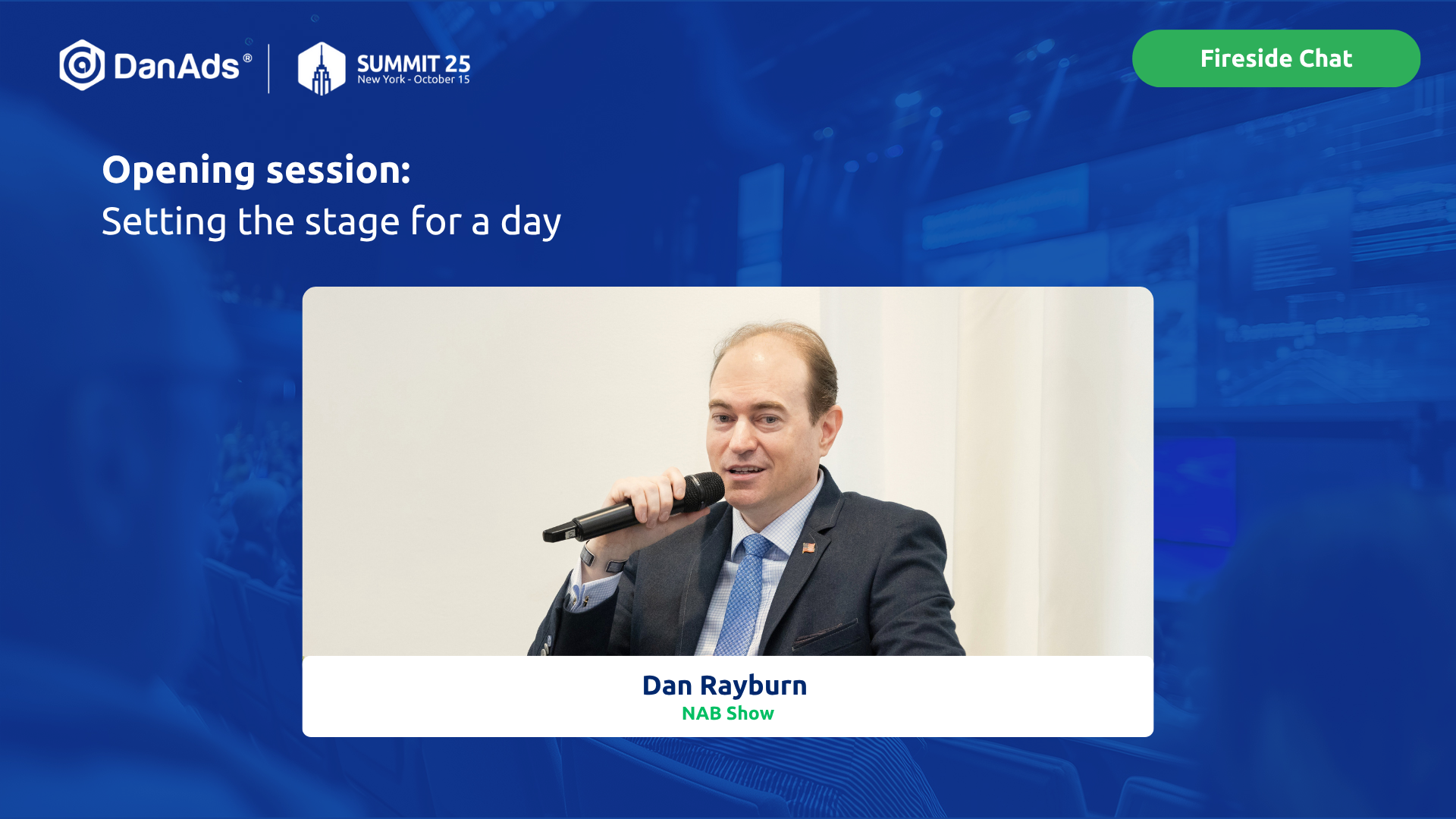 DanAds®

SUMMIT 25
New York - October 15

Fireside Chat

Opening session:
Setting the stage for a day

Dan Rayburn
NAB Show